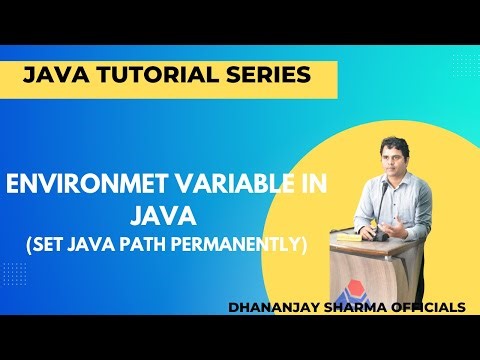 JAVA TUTORIAL SERIES

ENVIRONMET VARIABLE IN JAVA
(SET JAVA PATH PERMANENTLY)

DHANANJAY SHARMA OFFICIALS